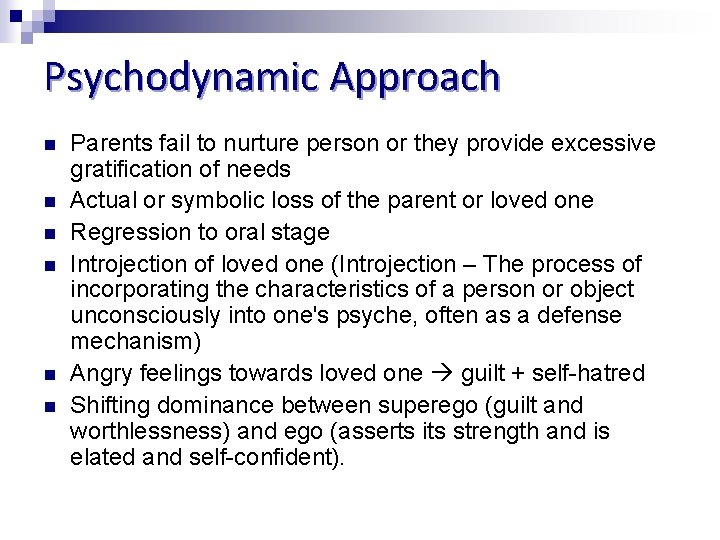 Psychodynamic Approach

- Parents fail to nurture person or they provide excessive gratification of needs
- Actual or symbolic loss of the parent or loved one
- Regression to oral stage
- Introjection of loved one (Introjection – The process of incorporating the characteristics of a person or object unconsciously into one's psyche, often as a defense mechanism)
- Angry feelings towards loved one → guilt + self-hatred
- Shifting dominance between superego (guilt and worthlessness) and ego (asserts its strength and is elated and self-confident).